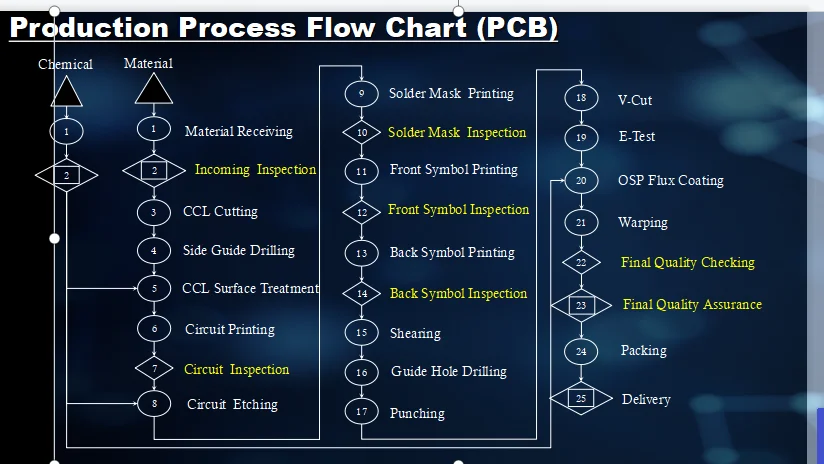 Production Process Flow Chart (PCB)

Chemical

1

2

Material

1 Material Receiving

2 Incoming Inspection

3 CCL Cutting

4 Side Guide Drilling

5 CCL Surface Treatment

6 Circuit Printing

7 Circuit Inspection

8 Circuit Etching

9 Solder Mask Printing

10 Solder Mask Inspection

11 Front Symbol Printing

12 Front Symbol Inspection

13 Back Symbol Printing

14 Back Symbol Inspection

15 Shearing

16 Guide Hole Drilling

17 Punching

18 V-Cut

19 E-Test

20 OSP Flux Coating

21 Warping

22 Final Quality Checking

23 Final Quality Assurance

24 Packing

25 Delivery